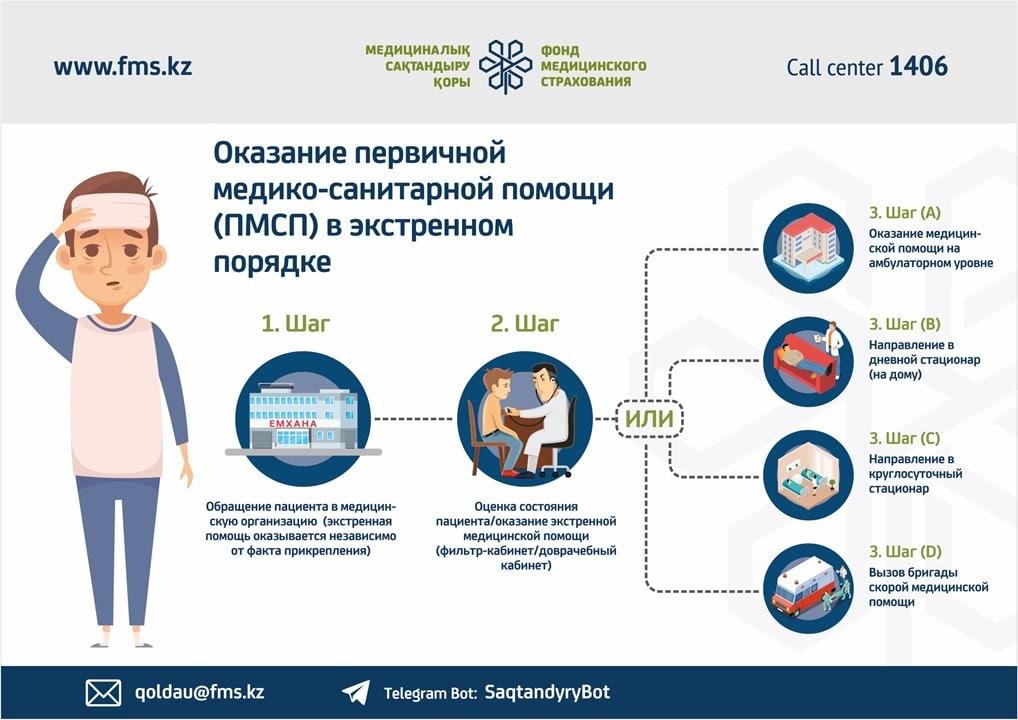 www.fms.kz

МЕДИЦИНАЛЫҚ САҚТАНДЫРУ ҚОРЫ

ФОНД МЕДИЦИНСКОГО СТРАХОВАНИЯ

Call center 1406

Оказание первичной медико-санитарной помощи (ПМСП) в экстренном порядке

1. Шаг

ЕМХАНА

Обращение пациента в медицинскую организацию (экстренная помощь оказывается независимо от факта прикрепления)

2. Шаг

Оценка состояния пациента/оказание экстренной медицинской помощи (фильтр-кабинет/доврачебный кабинет)

ИЛИ

3. Шаг (A)
Оказание медицинской помощи на амбулаторном уровне

3. Шаг (B)
Направление в дневной стационар (на дому)

3. Шаг (C)
Направление в круглосуточный стационар

3. Шаг (D)
Вызов бригады скорой медицинской помощи

qoldau@fms.kz

Telegram Bot: SaqtandyryBot